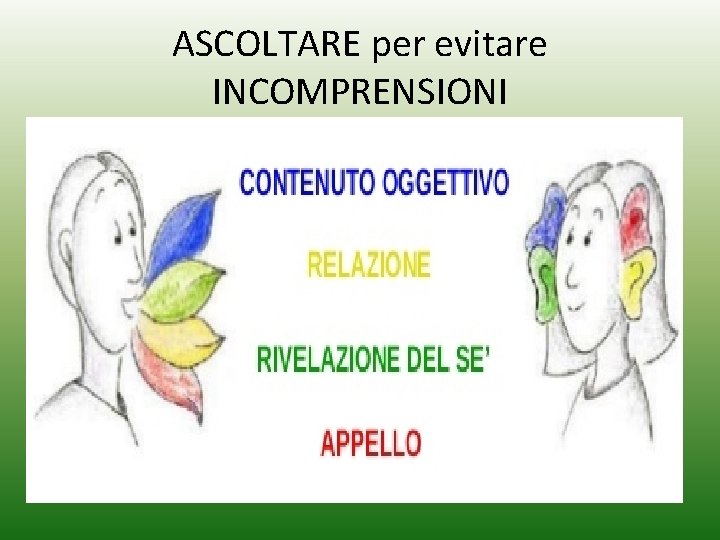 ASCOLTARE per evitare INCOMPRENSIONI

CONTENUTO OGGETTIVO

RELAZIONE

RIVELAZIONE DEL SE'

APPELLO